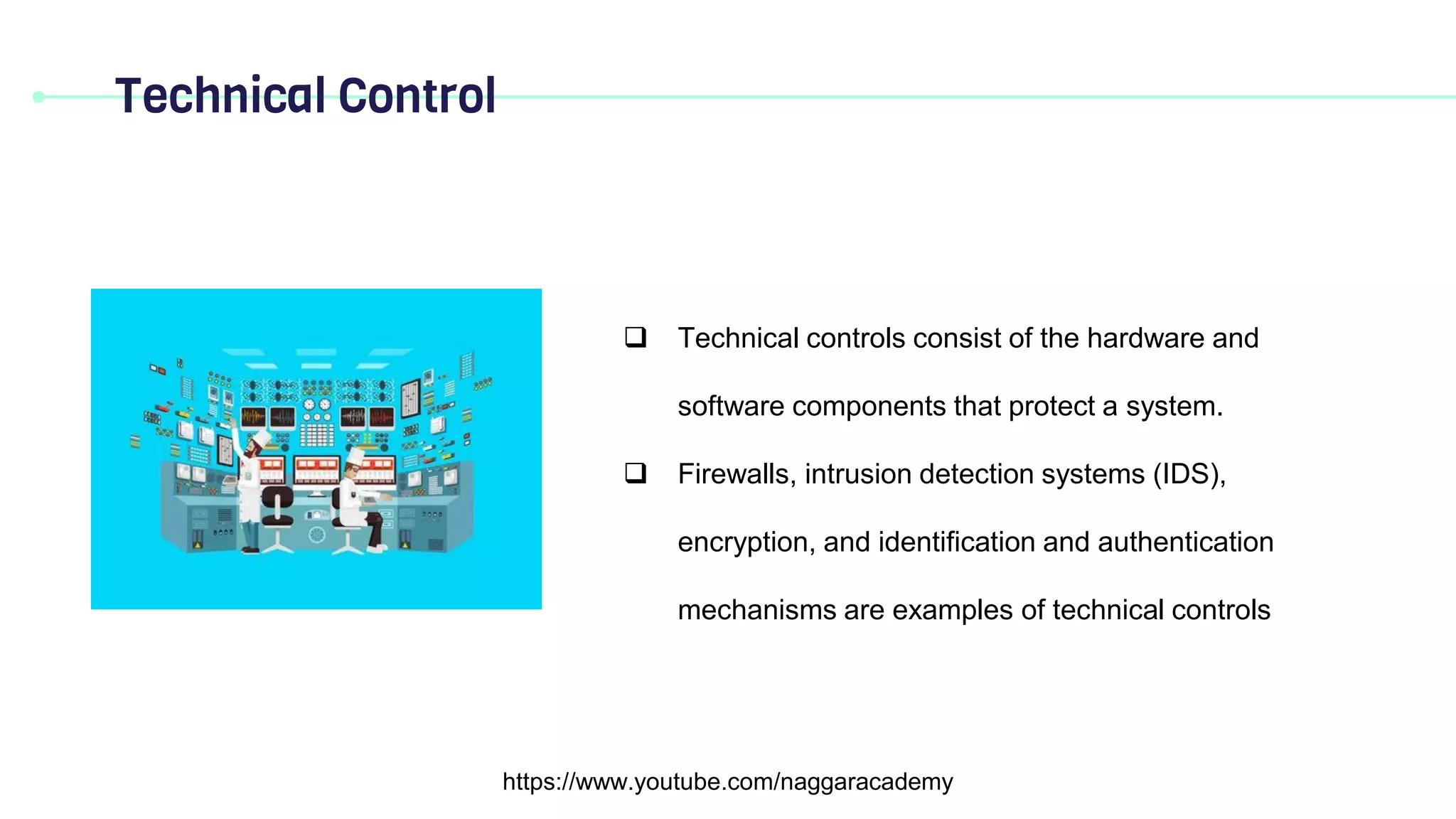 Technical Control

❑ Technical controls consist of the hardware and software components that protect a system.

❑ Firewalls, intrusion detection systems (IDS), encryption, and identification and authentication mechanisms are examples of technical controls

https://www.youtube.com/naggaracademy